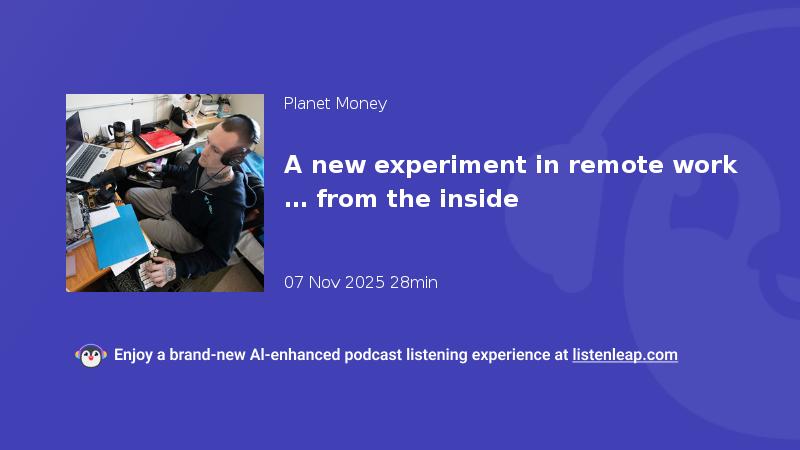 Planet Money

A new experiment in remote work … from the inside

07 Nov 2025 28min

Enjoy a brand-new AI-enhanced podcast listening experience at listenleap.com